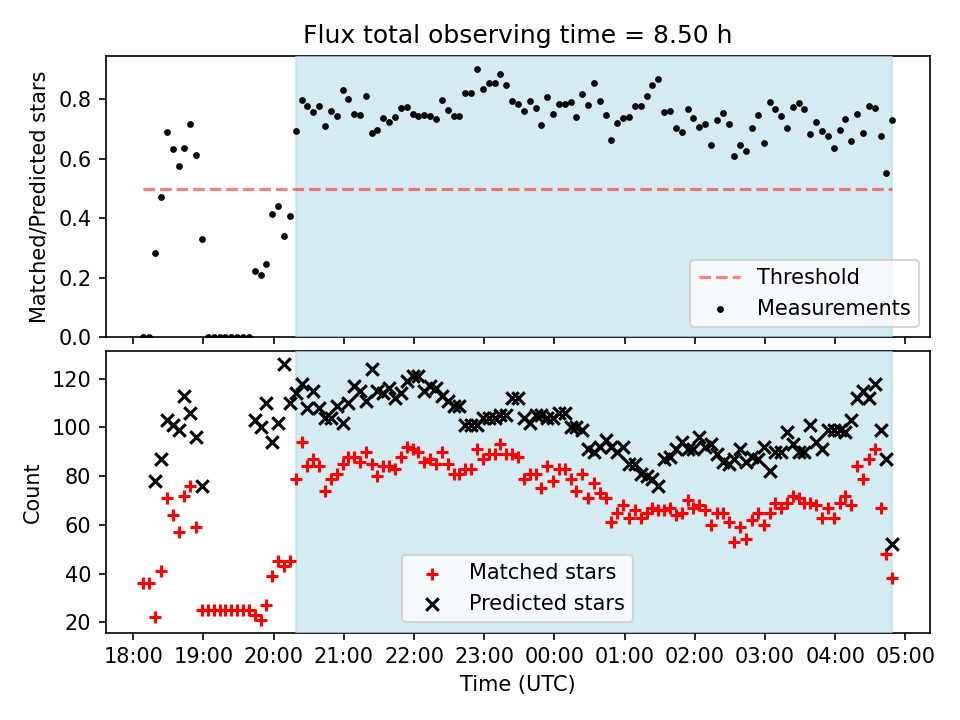 Flux total observing time = 8.50 h

Matched/Predicted stars

0.8
0.6
0.4
0.2
0.0

Threshold
Measurements

Count

120
100
80
60
40
20

Matched stars
Predicted stars

18:00 19:00 20:00 21:00 22:00 23:00 00:00 01:00 02:00 03:00 04:00 05:00

Time (UTC)